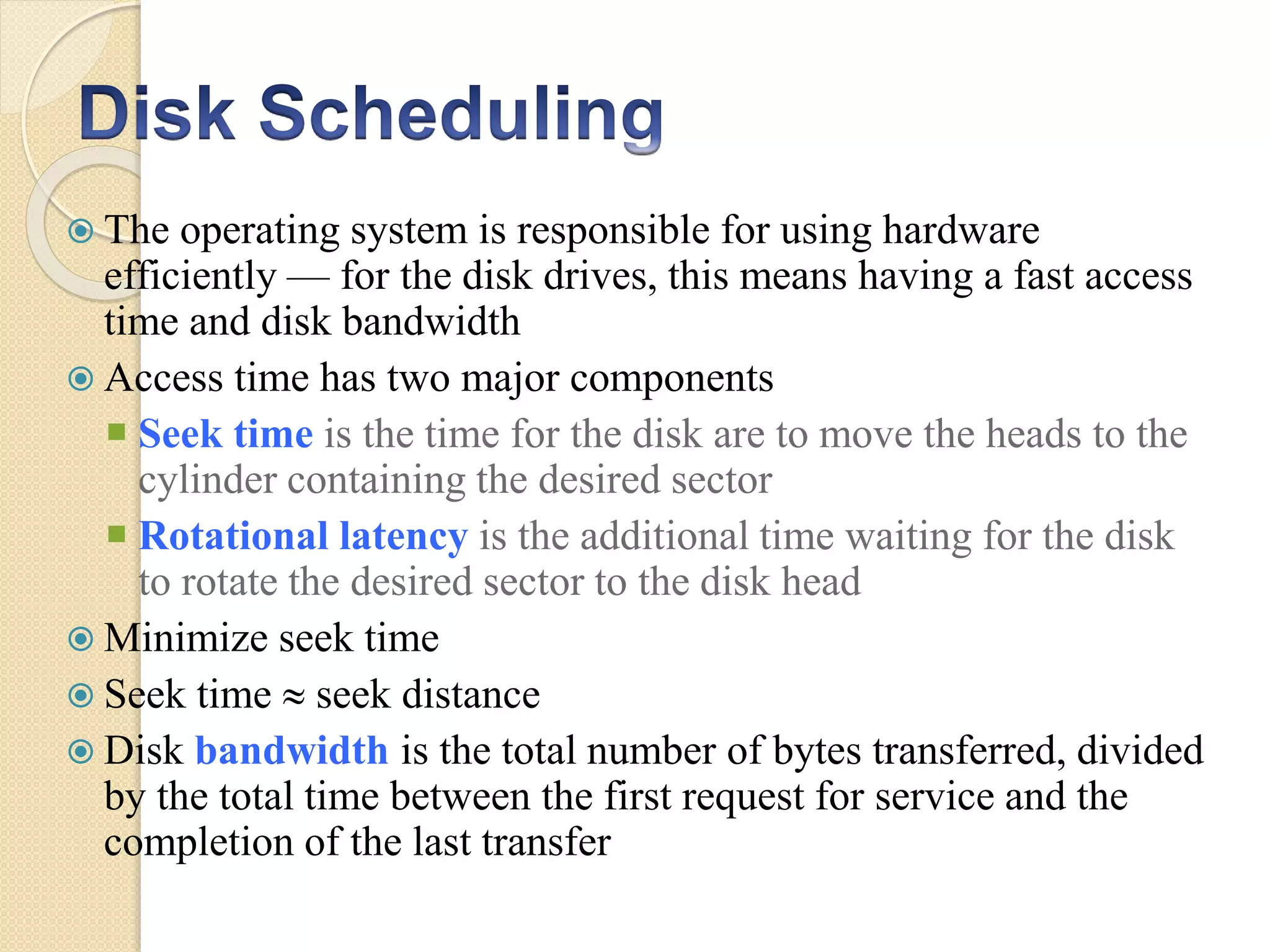 Disk Scheduling

The operating system is responsible for using hardware efficiently — for the disk drives, this means having a fast access time and disk bandwidth

Access time has two major components

Seek time is the time for the disk are to move the heads to the cylinder containing the desired sector

Rotational latency is the additional time waiting for the disk to rotate the desired sector to the disk head

Minimize seek time

Seek time ≈ seek distance

Disk bandwidth is the total number of bytes transferred, divided by the total time between the first request for service and the completion of the last transfer